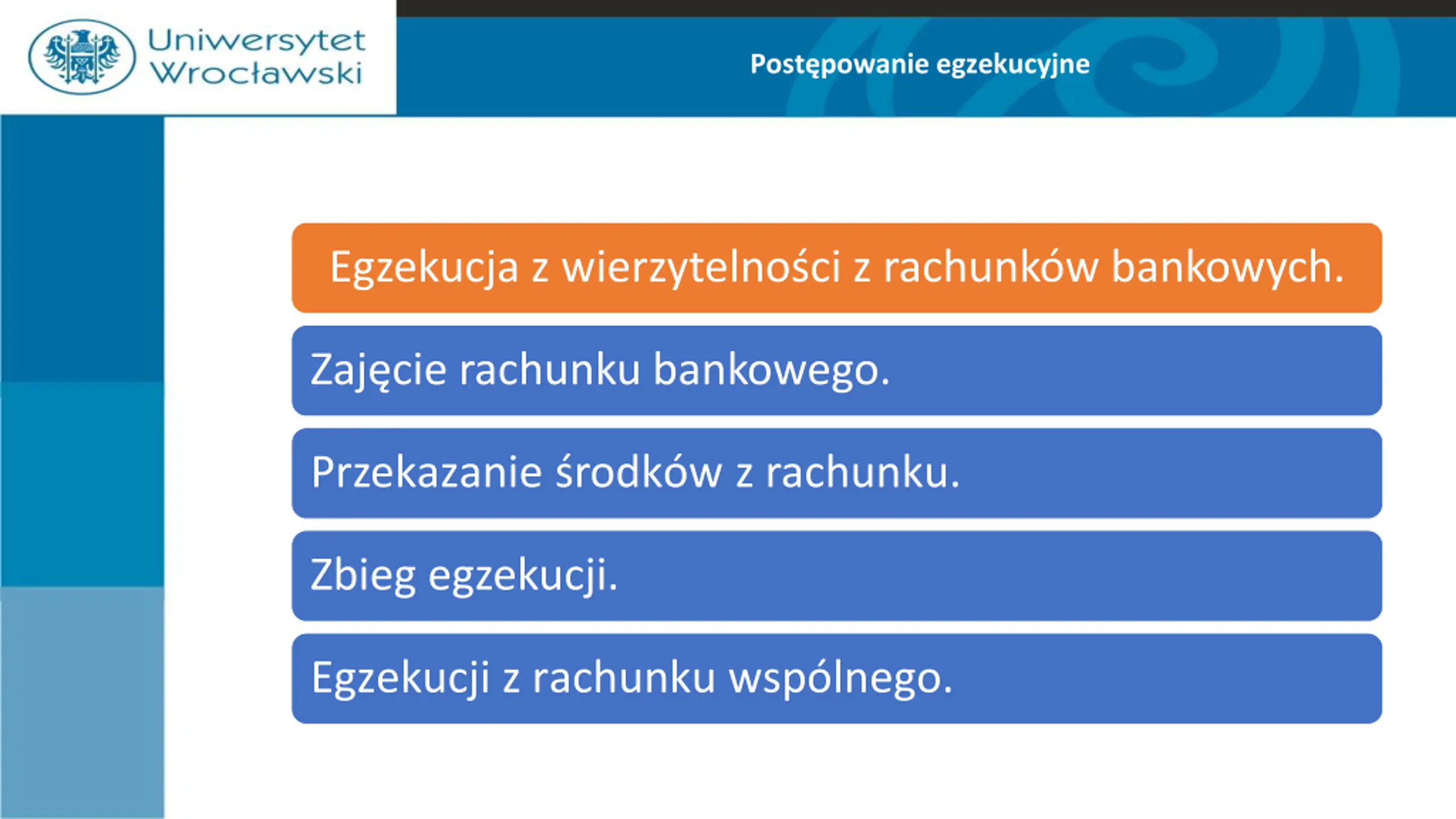 Uniwersytet Wrocławski

Postępowanie egzekucyjne

Egzekucja z wierzytelności z rachunków bankowych.

Zajęcie rachunku bankowego.

Przekazanie środków z rachunku.

Zbieg egzekucji.

Egzekucji z rachunku wspólnego.